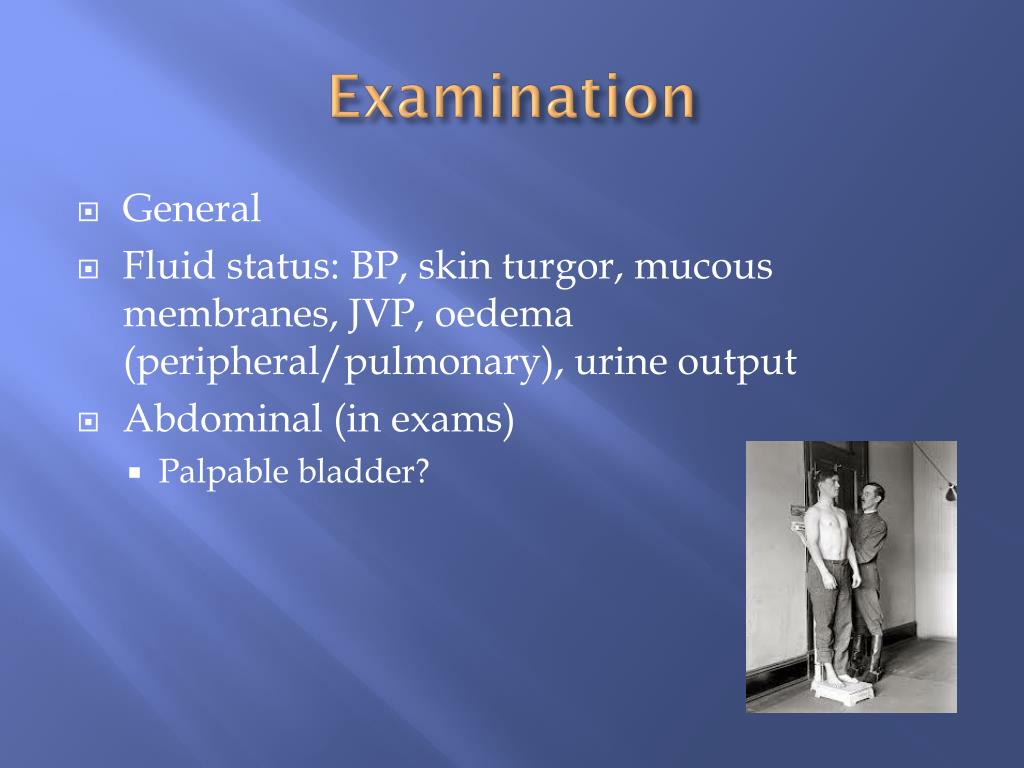 Examination

General

Fluid status: BP, skin turgor, mucous membranes, JVP, oedema (peripheral/pulmonary), urine output

Abdominal (in exams)

Palpable bladder?